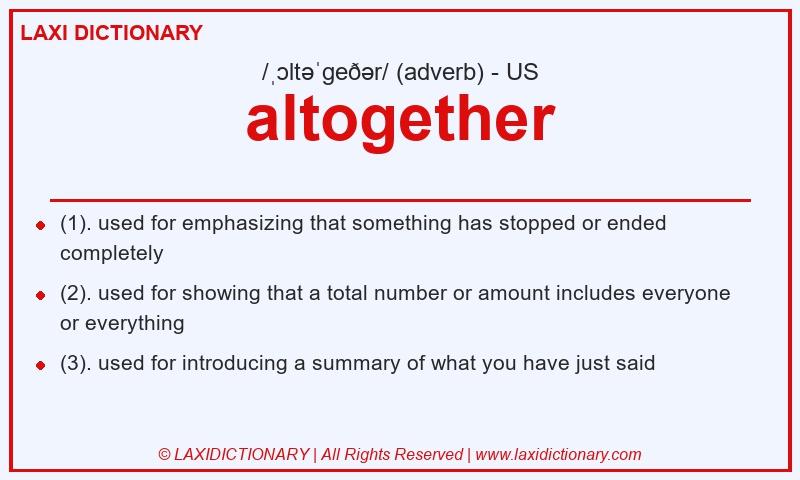 LAXI DICTIONARY

/ˌɔltəˈgeðər/ (adverb) - US

altogether

- (1). used for emphasizing that something has stopped or ended completely
- (2). used for showing that a total number or amount includes everyone or everything
- (3). used for introducing a summary of what you have just said

© LAXIDICTIONARY | All Rights Reserved | www.laxidictionary.com